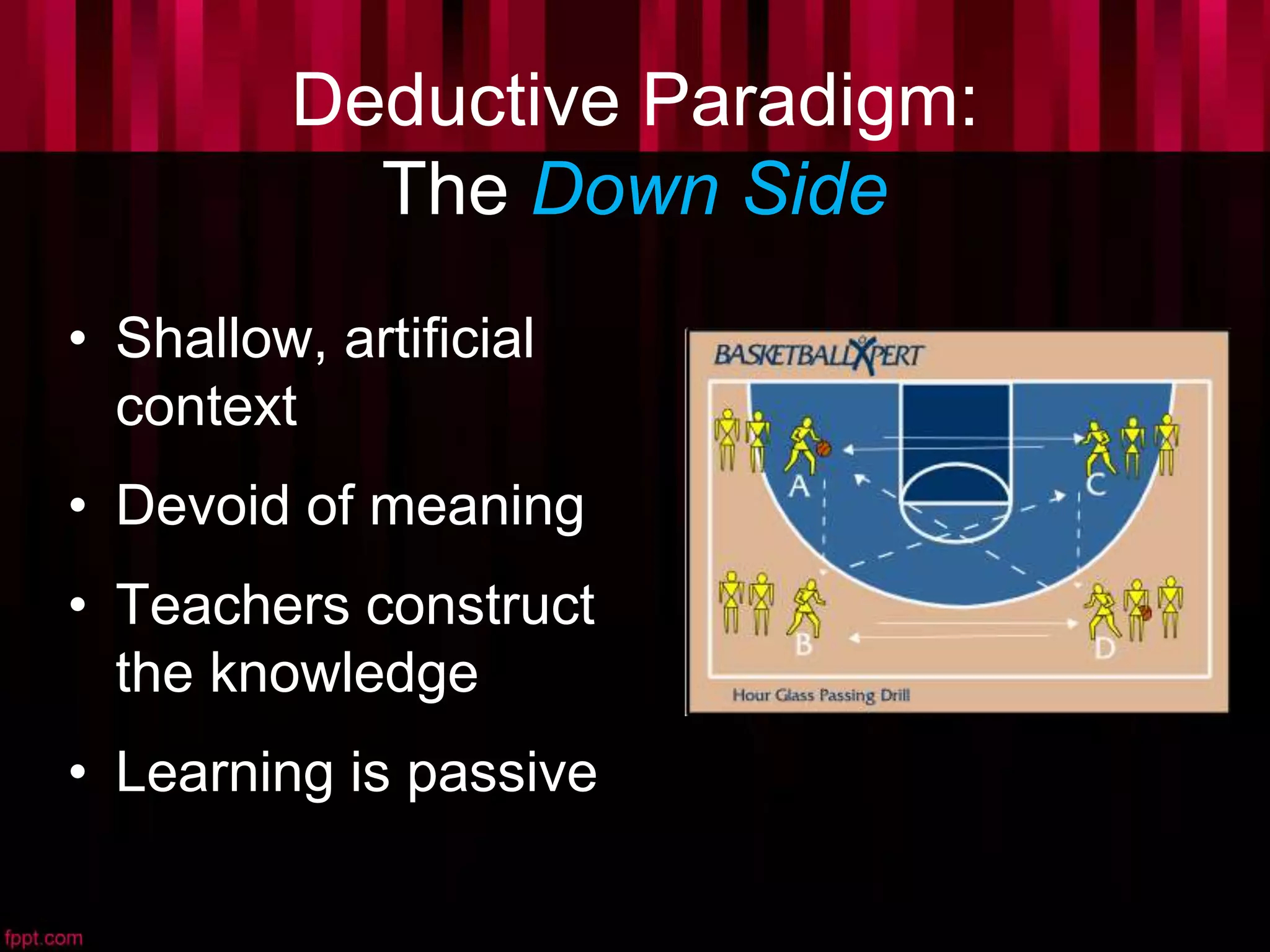 Deductive Paradigm:
The Down Side

• Shallow, artificial context

• Devoid of meaning

• Teachers construct the knowledge

• Learning is passive

BASKETBALLXPERT

A

C

B

D

Hour Glass Passing Drill

fppt.com